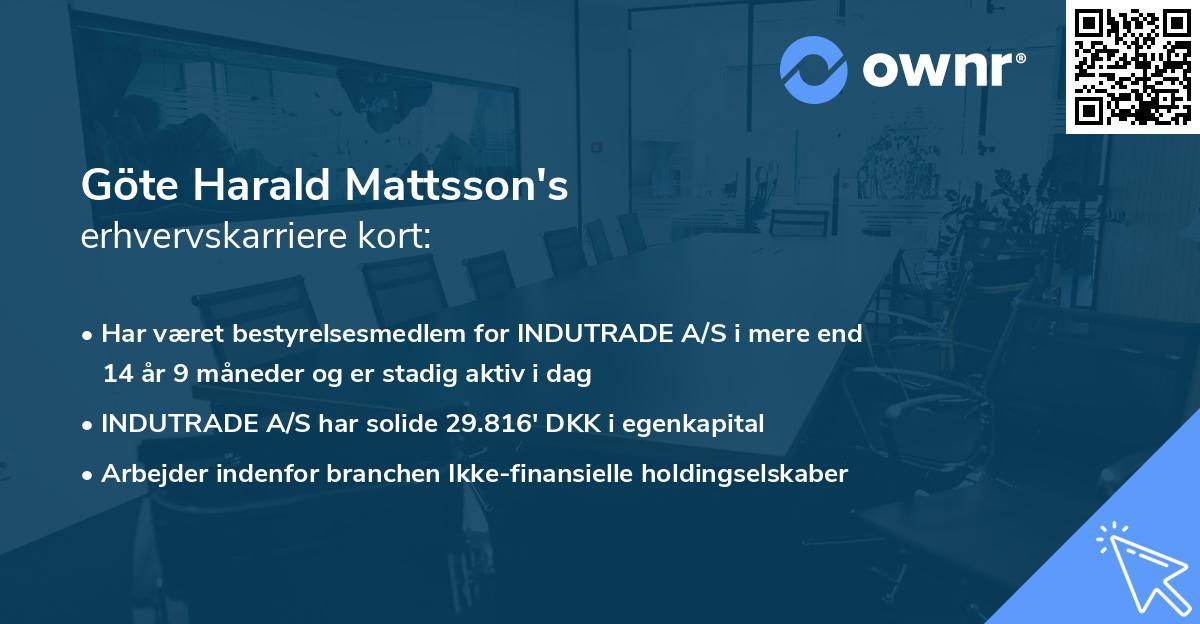 ownr®

Göte Harald Mattsson's
erhvervskarriere kort:

• Har været bestyrelsesmedlem for INDUTRADE A/S i mere end 14 år 9 måneder og er stadig aktiv i dag

• INDUTRADE A/S har solide 29.816' DKK i egenkapital

• Arbejder indenfor branchen Ikke-finansielle holdingselskaber